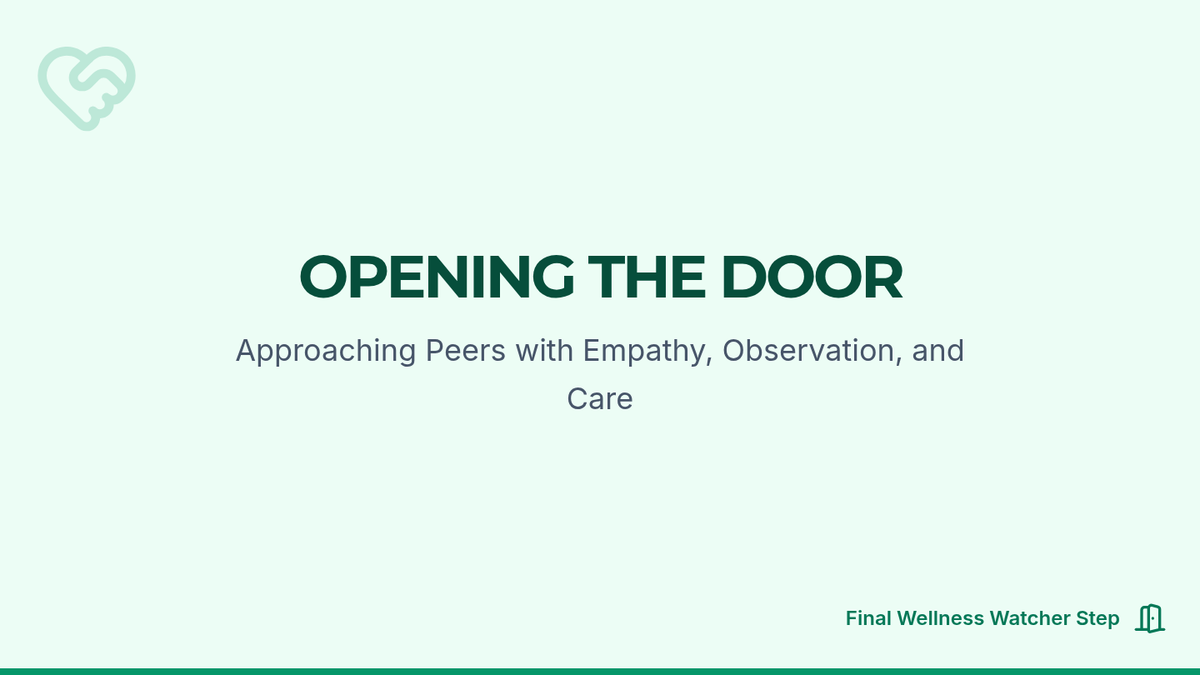 OPENING THE DOOR

Approaching Peers with Empathy, Observation, and Care

Final Wellness Watcher Step